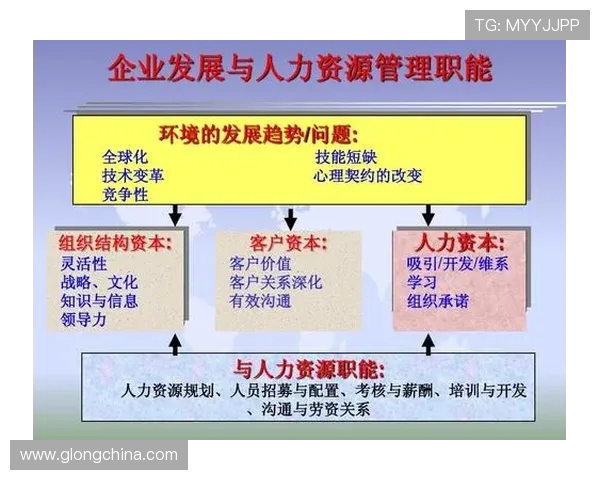 TG: MYYJJPP

企业发展与人力资源管理职能

环境的发展趋势/问题:
全球化
技术变革
竞争性
技能短缺
心理契约的改变

组织结构资本:
灵活性
战略、文化
知识与信息
领导力

客户资本:
客户价值
客户关系深化
有效沟通

人力资本:
吸引/开发/维系
学习
组织承诺

与人力资源职能:
人力资源规划、人员招募与配置、考核与薪酬、培训与开发、沟通与劳资关系

www.glongchina.com